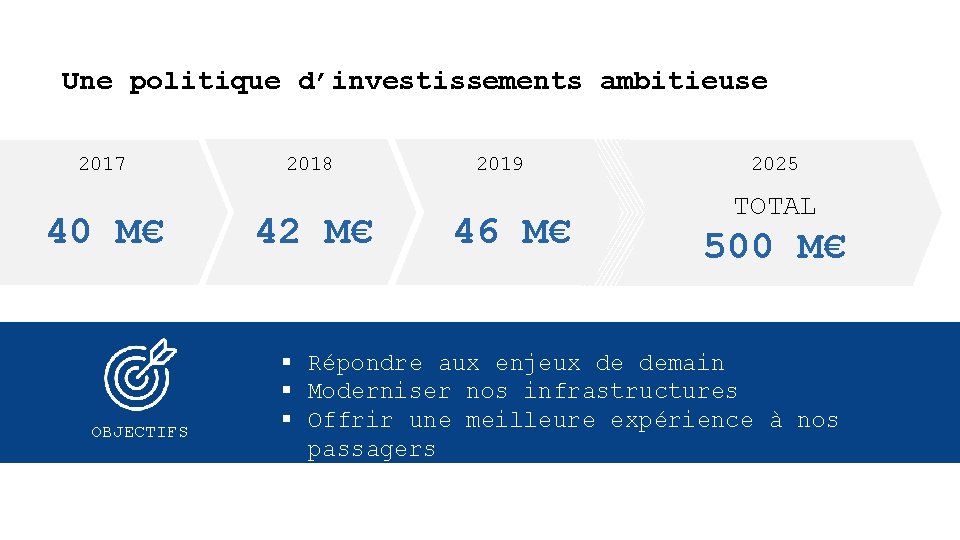 Une politique d’investissements ambitieuse

2017

40 M€

2018

42 M€

2019

46 M€

2025

TOTAL

500 M€

OBJECTIFS

▪ Répondre aux enjeux de demain
▪ Moderniser nos infrastructures
▪ Offrir une meilleure expérience à nos passagers